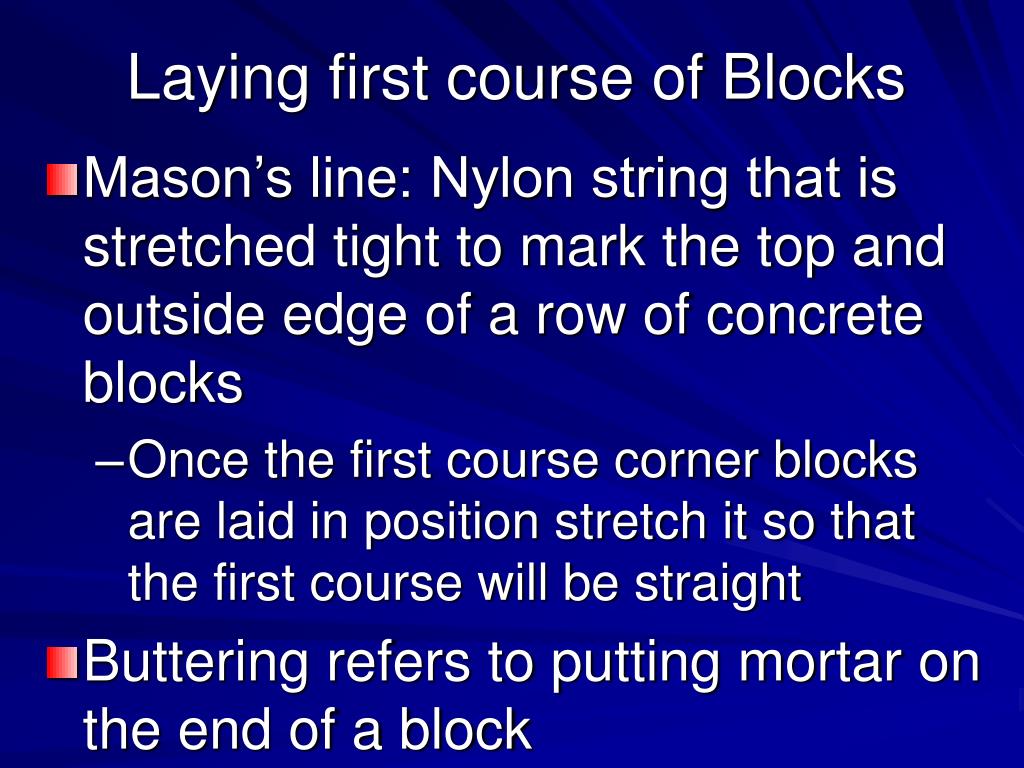 Laying first course of Blocks

Mason’s line: Nylon string that is stretched tight to mark the top and outside edge of a row of concrete blocks

–Once the first course corner blocks are laid in position stretch it so that the first course will be straight

Buttering refers to putting mortar on the end of a block